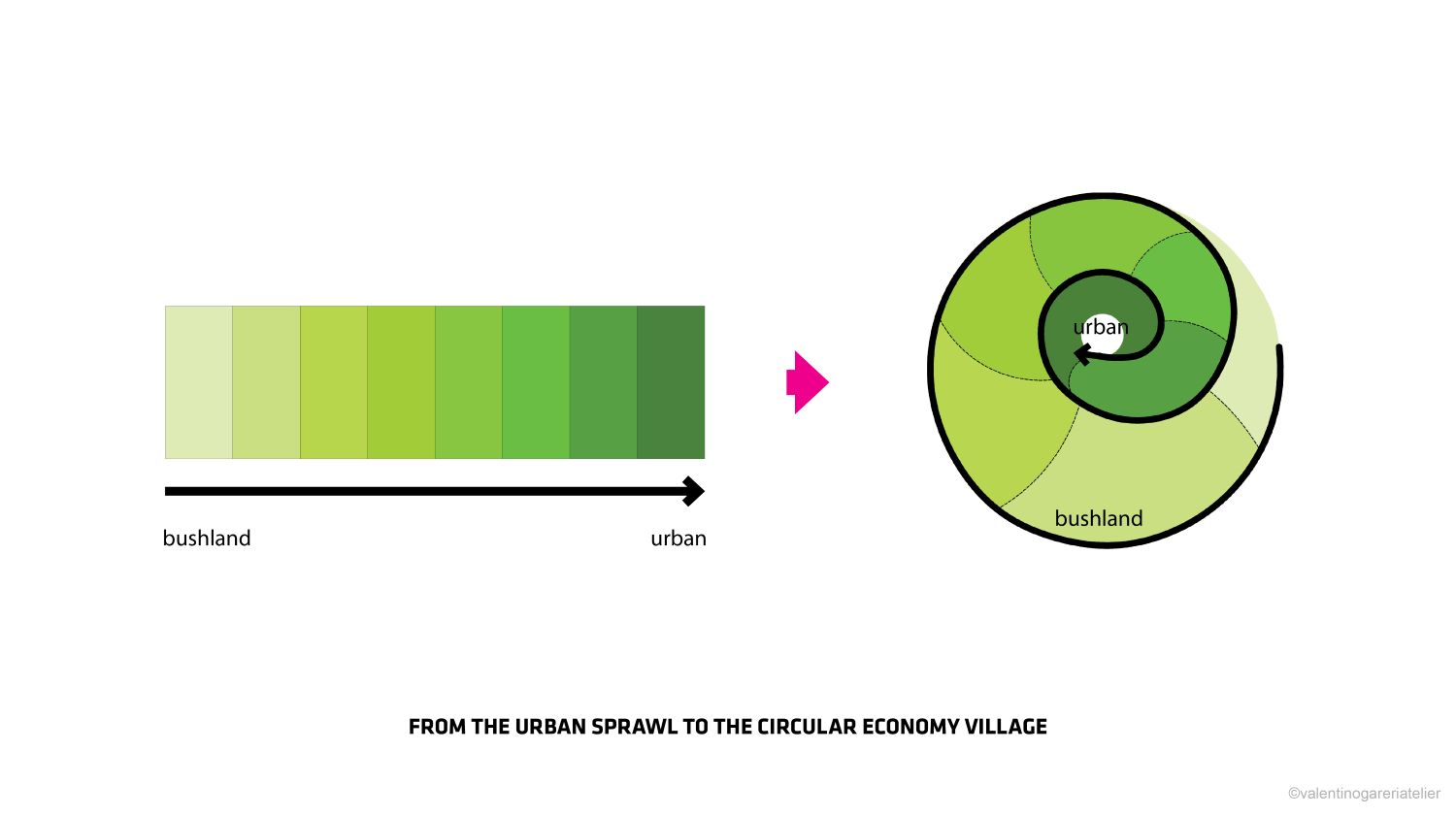 bushland

urban

urban

bushland

FROM THE URBAN SPRAWL TO THE CIRCULAR ECONOMY VILLAGE

©valentinogareriatelier